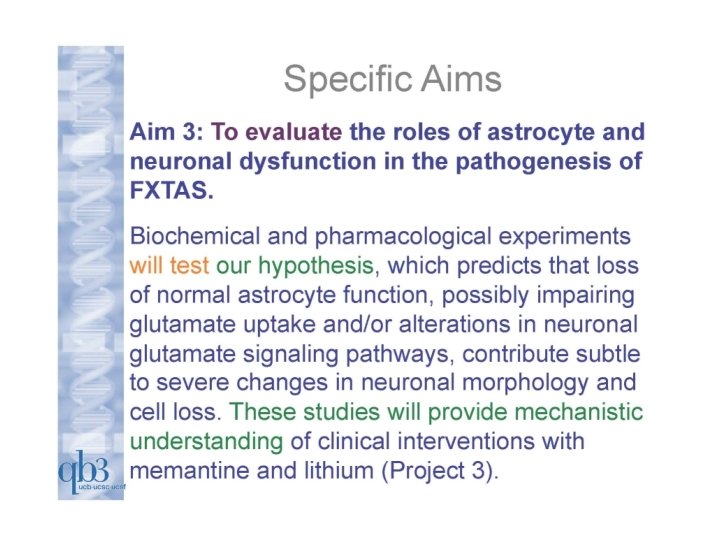 Specific Aims

Aim 3: To evaluate the roles of astrocyte and neuronal dysfunction in the pathogenesis of FXTAS.

Biochemical and pharmacological experiments will test our hypothesis, which predicts that loss of normal astrocyte function, possibly impairing glutamate uptake and/or alterations in neuronal glutamate signaling pathways, contribute subtle to severe changes in neuronal morphology and cell loss. These studies will provide mechanistic understanding of clinical interventions with memantine and lithium (Project 3).

qb3
ucb·ucsc·ucsf